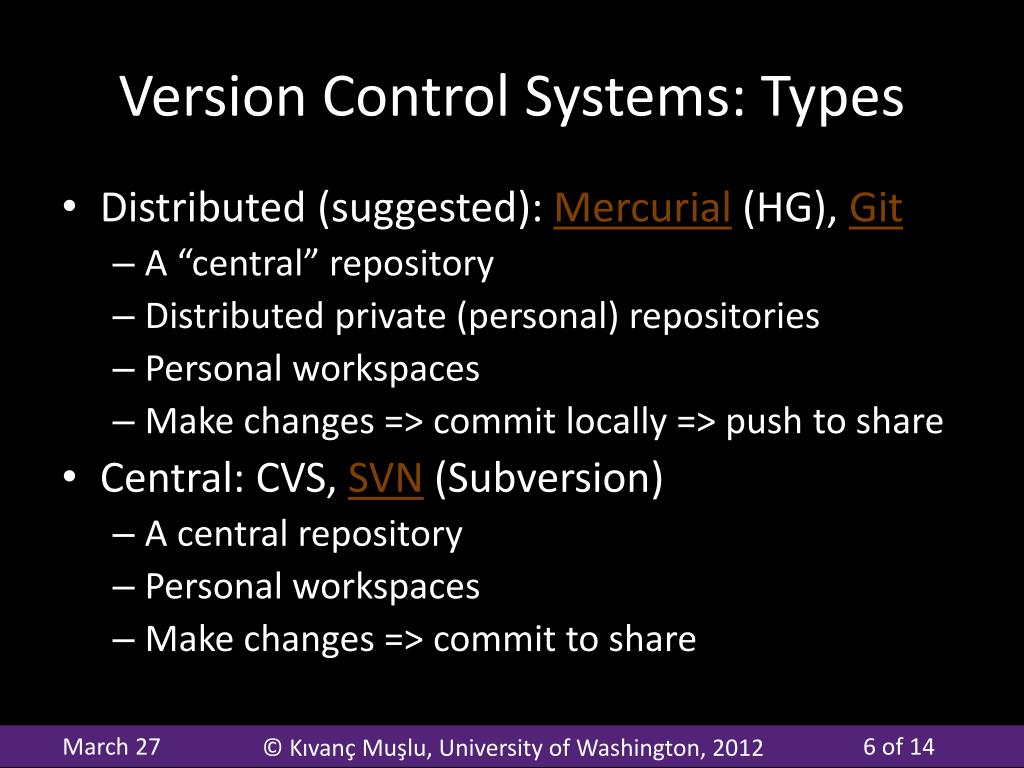 Version Control Systems: Types

• Distributed (suggested): Mercurial (HG), Git
– A “central” repository
– Distributed private (personal) repositories
– Personal workspaces
– Make changes => commit locally => push to share
• Central: CVS, SVN (Subversion)
– A central repository
– Personal workspaces
– Make changes => commit to share

March 27 © Kıvanç Muşlu, University of Washington, 2012 6 of 14